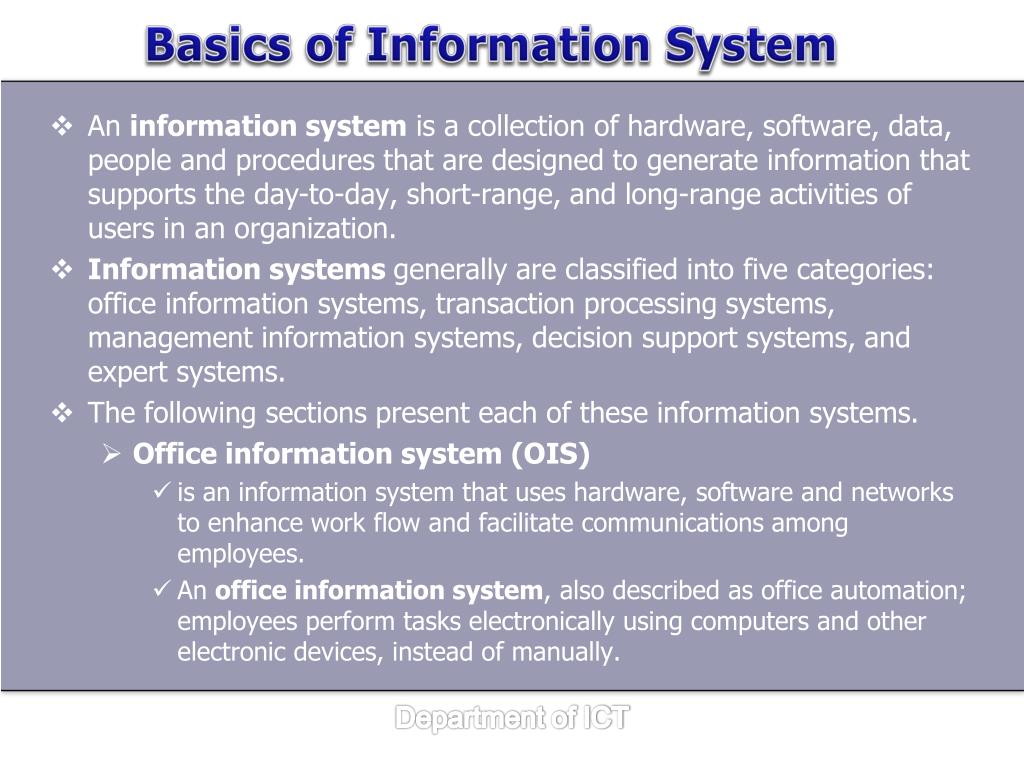 Basics of Information System

❖ An information system is a collection of hardware, software, data, people and procedures that are designed to generate information that supports the day-to-day, short-range, and long-range activities of users in an organization.

❖ Information systems generally are classified into five categories: office information systems, transaction processing systems, management information systems, decision support systems, and expert systems.

❖ The following sections present each of these information systems.

➢ Office information system (OIS)

✓ is an information system that uses hardware, software and networks to enhance work flow and facilitate communications among employees.

✓ An office information system, also described as office automation; employees perform tasks electronically using computers and other electronic devices, instead of manually.

Department of ICT